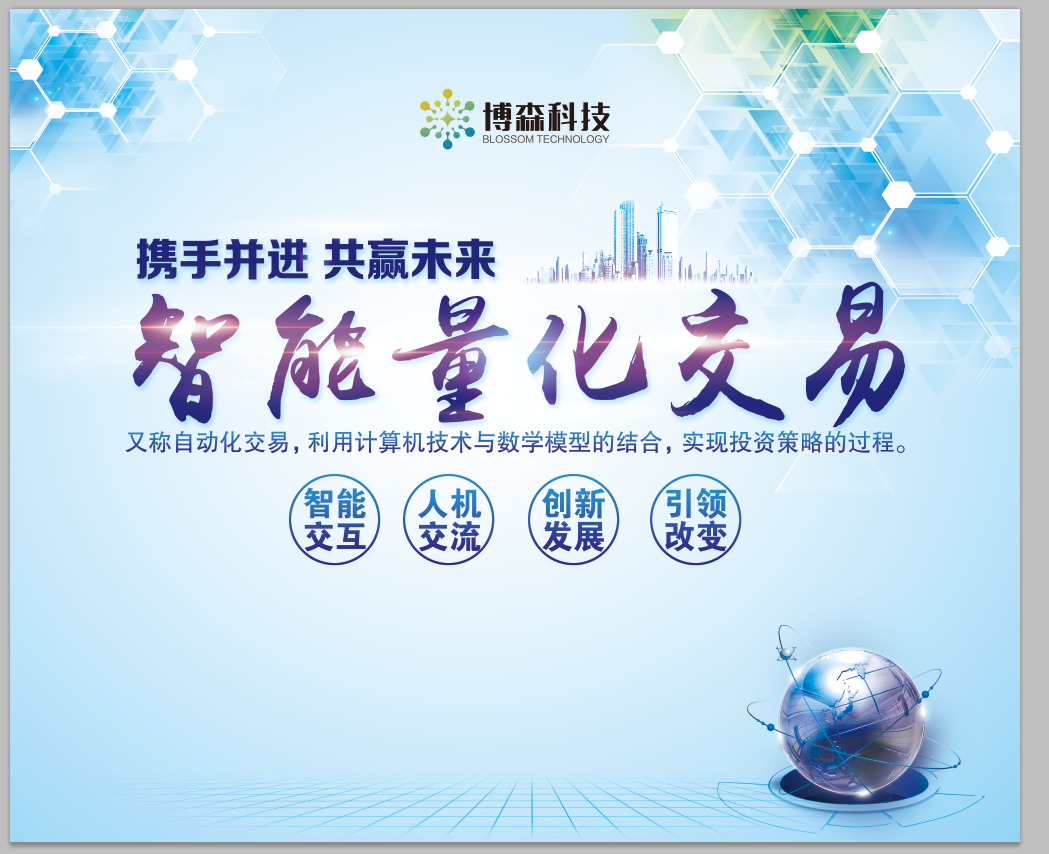 博森科技
BLOSSOM TECHNOLOGY

携手并进 共赢未来

智能量化交易

又称自动化交易，利用计算机技术与数学模型的结合，实现投资策略的过程。

智能交互

人机交流

创新发展

引领改变